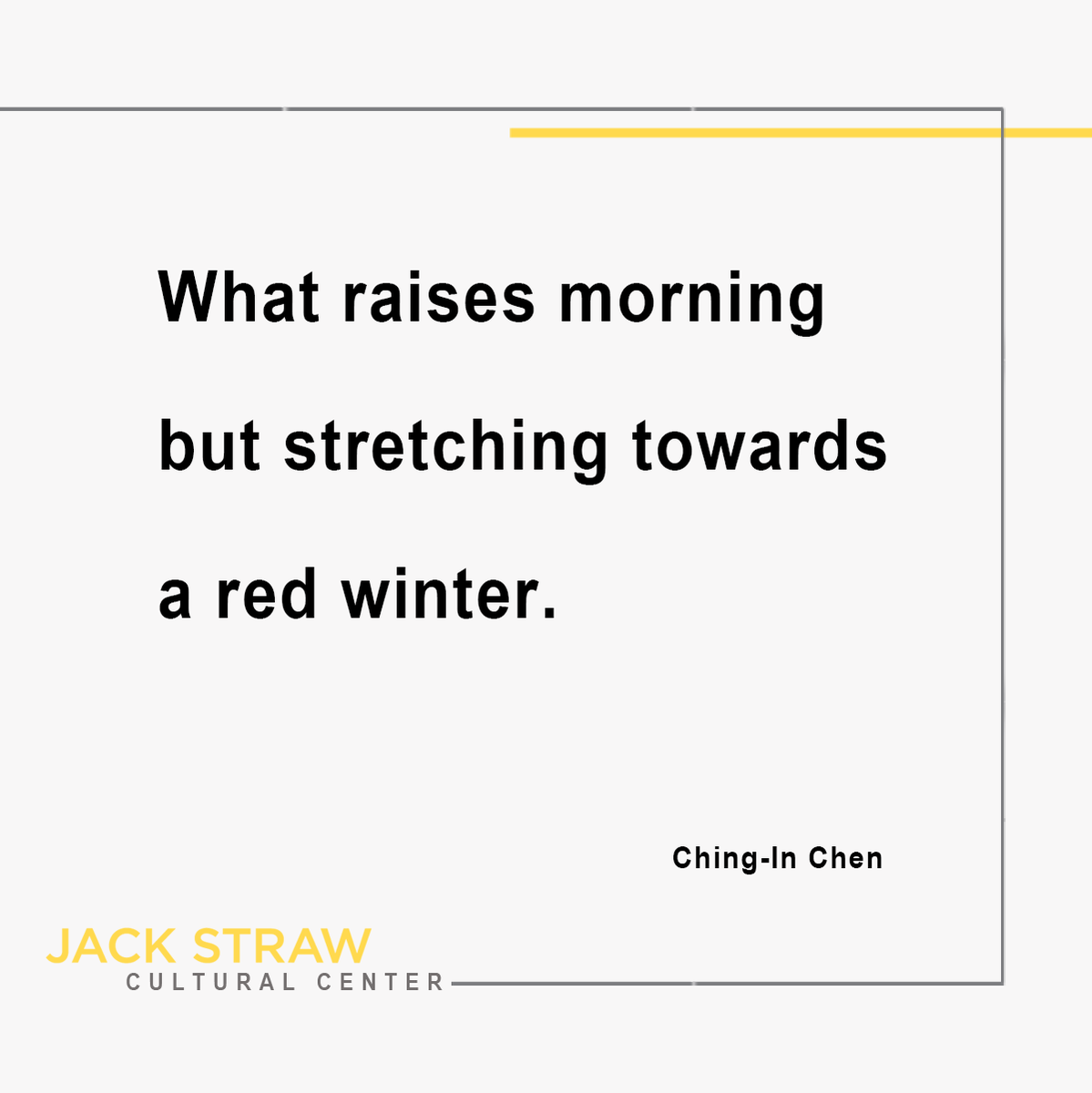 What raises morning
but stretching towards
a red winter.

Ching-In Chen

JACK STRAW
CULTURAL CENTER